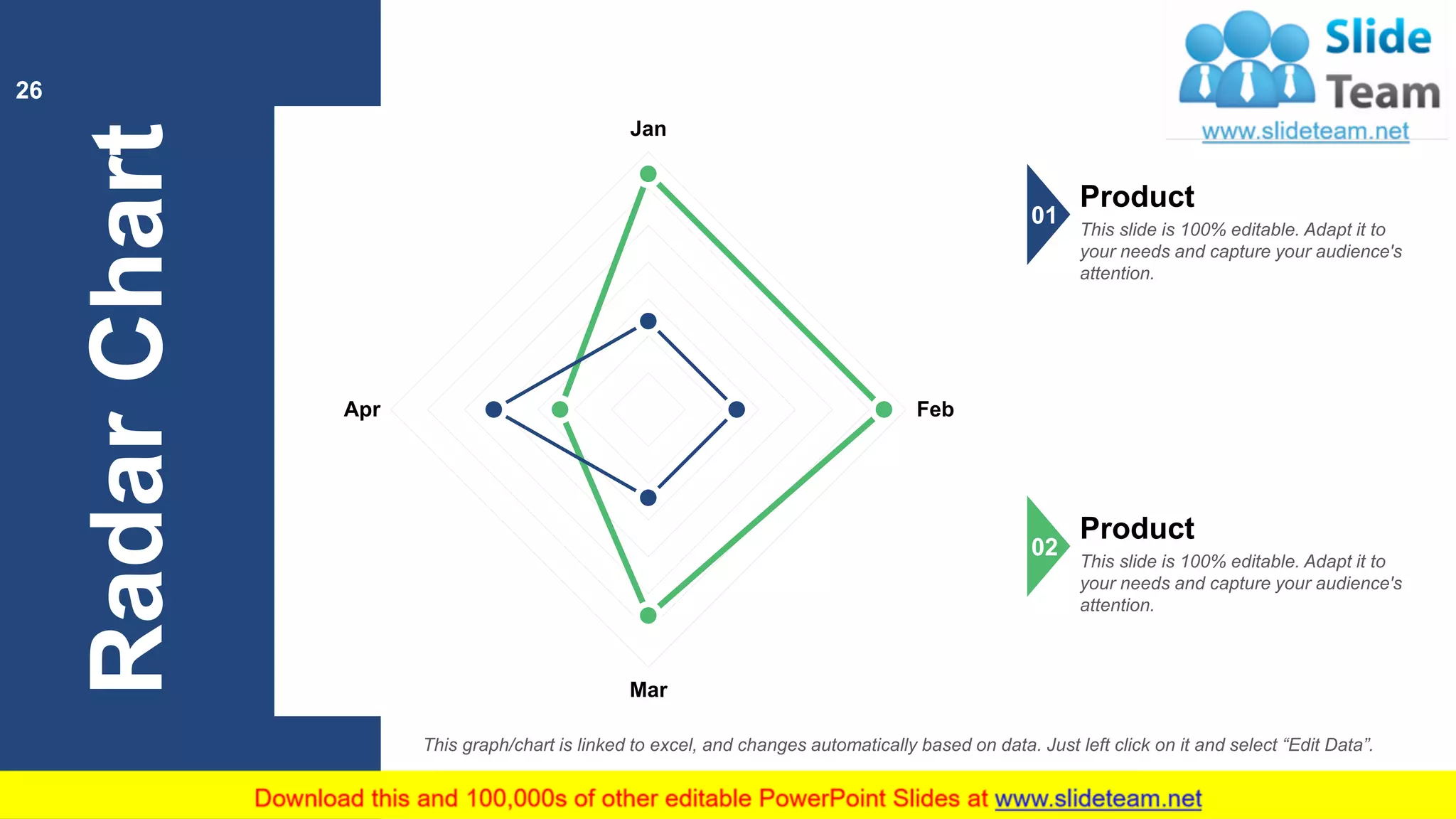 26

Radar Chart

Slide Team
www.slideteam.net

Jan

Feb

Mar

Apr

01
Product
This slide is 100% editable. Adapt it to your needs and capture your audience's attention.

02
Product
This slide is 100% editable. Adapt it to your needs and capture your audience's attention.

This graph/chart is linked to excel, and changes automatically based on data. Just left click on it and select “Edit Data”.

Download this and 100,000s of other editable PowerPoint Slides at www.slideteam.net